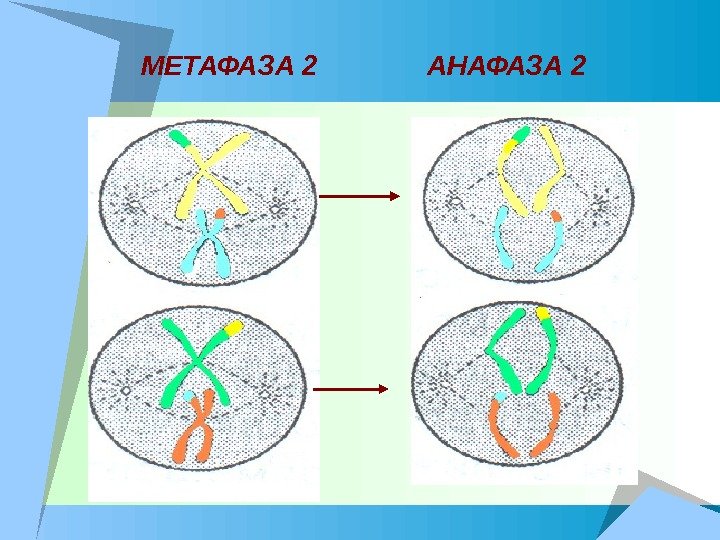 МЕТАФАЗА 2

АНАФАЗА 2